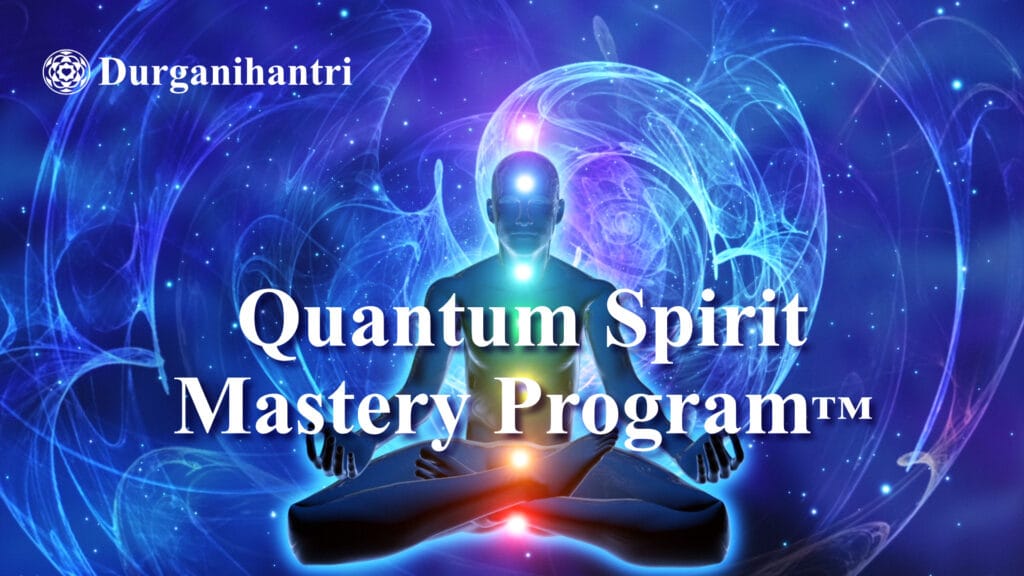 Durganihantri

Quantum Spirit Mastery Program™